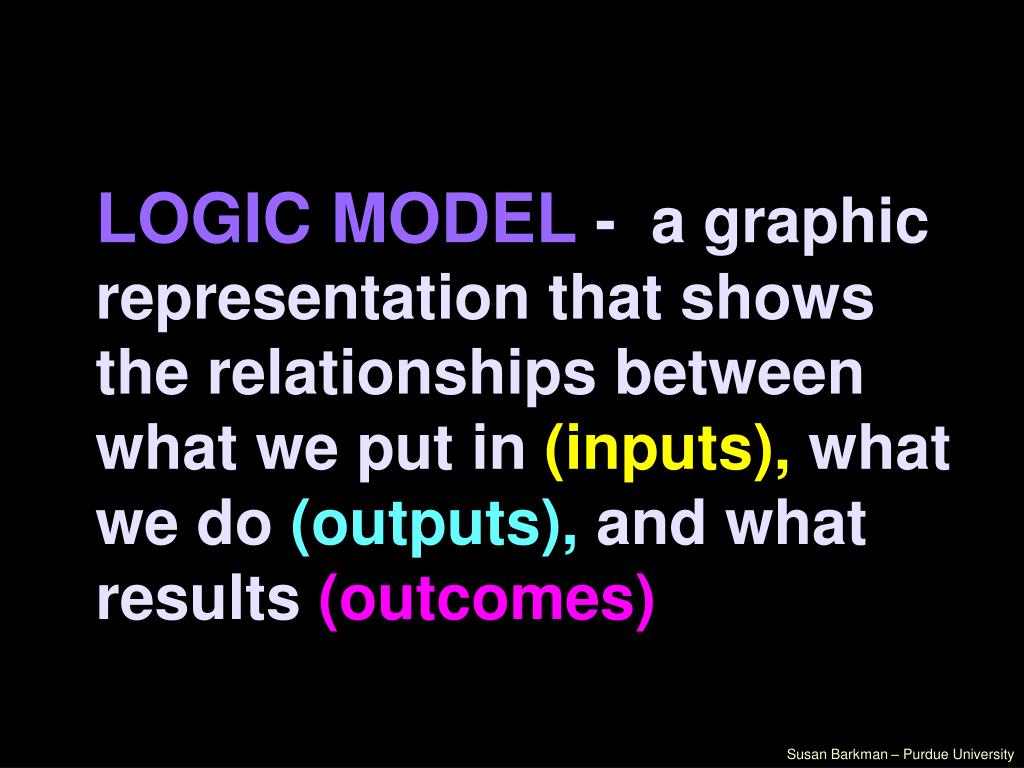 LOGIC MODEL - a graphic representation that shows the relationships between what we put in (inputs), what we do (outputs), and what results (outcomes)

Susan Barkman – Purdue University